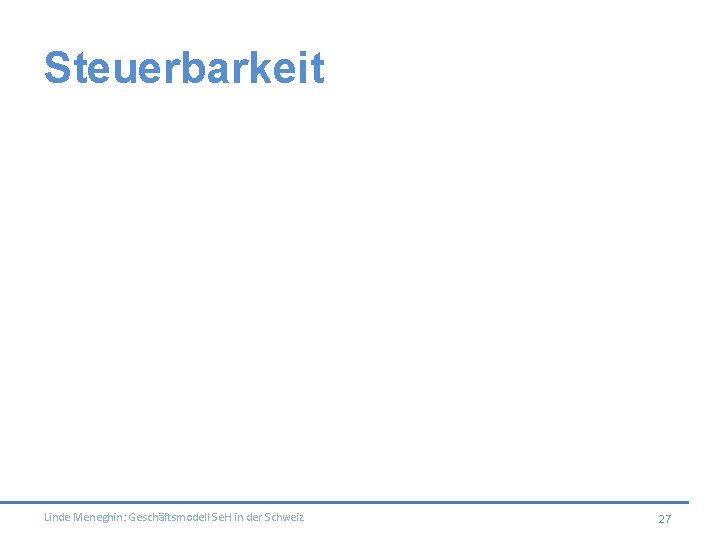 Steuerbarkeit

Linde Meneghin: Geschäftsmodell SeH in der Schweiz

27